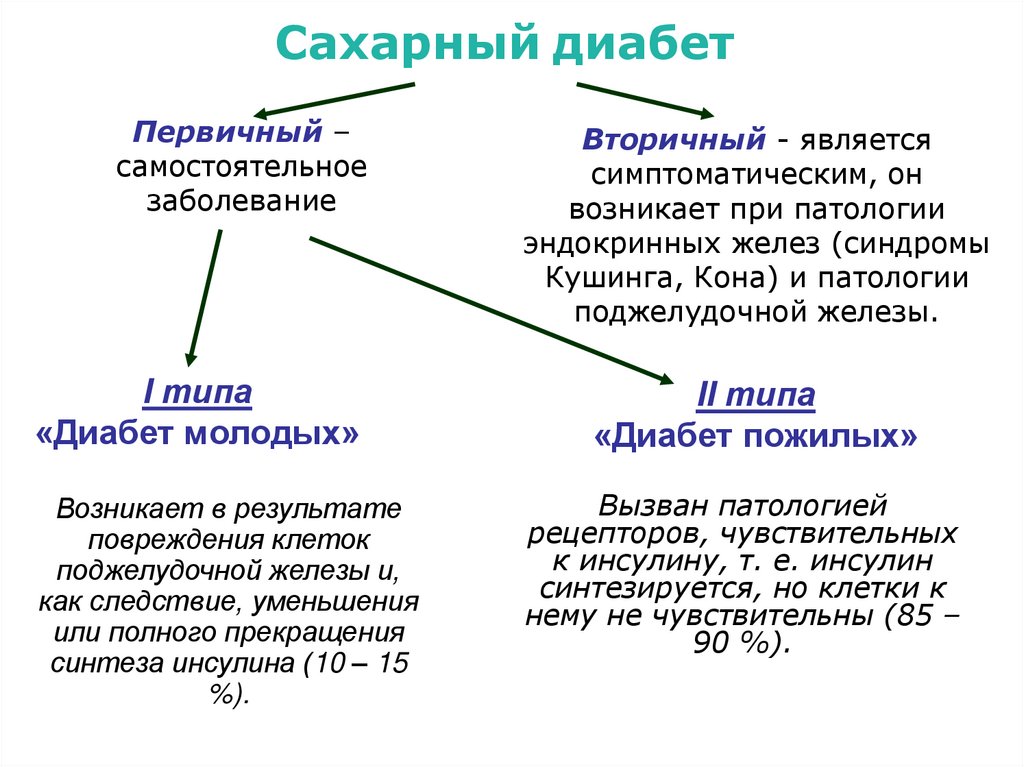 Сахарный диабет

Первичный – самостоятельное заболевание

Вторичный - является симптоматическим, он возникает при патологии эндокринных желез (синдромы Кушинга, Кона) и патологии поджелудочной железы.

I типа
«Диабет молодых»

Возникает в результате повреждения клеток поджелудочной железы и, как следствие, уменьшения или полного прекращения синтеза инсулина (10 – 15 %).

II типа
«Диабет пожилых»

Вызван патологией рецепторов, чувствительных к инсулину, т. е. инсулин синтезируется, но клетки к нему не чувствительны (85 – 90 %).